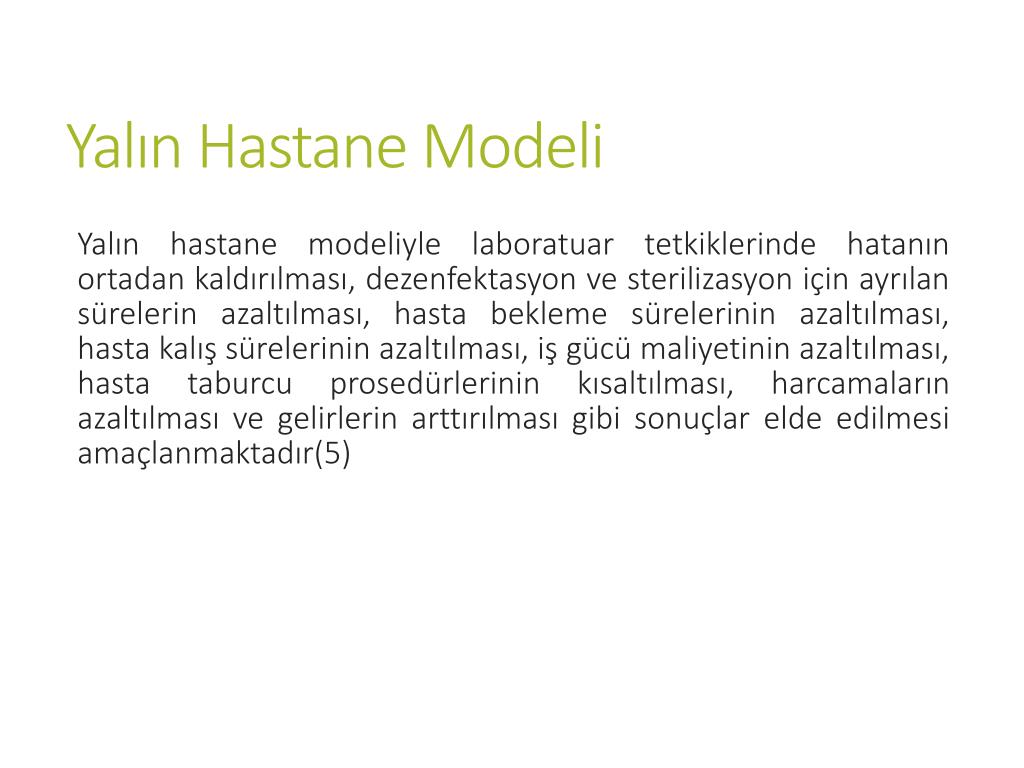 Yalın Hastane Modeli

Yalın hastane modeliyle laboratuar tetkiklerinde hatanın ortadan kaldırılması, dezenfektasyon ve sterilizasyon için ayrılan sürelerin azaltılması, hasta bekleme sürelerinin azaltılması, hasta kalış sürelerinin azaltılması, iş gücü maliyetinin azaltılması, hasta taburcu prosedürlerinin kısaltılması, harcamaların azaltılması ve gelirlerin arttırılması gibi sonuçlar elde edilmesi amaçlanmaktadır(5)